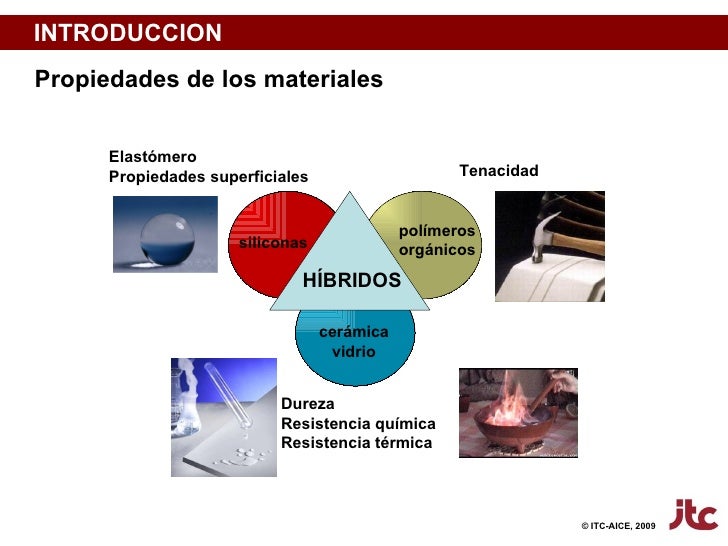 INTRODUCCION

Propiedades de los materiales

Elastómero
Propiedades superficiales

Tenacidad

siliconas

polímeros orgánicos

HÍBRIDOS

cerámica vidrio

Dureza
Resistencia química
Resistencia térmica

© ITC-AICE, 2009

itc